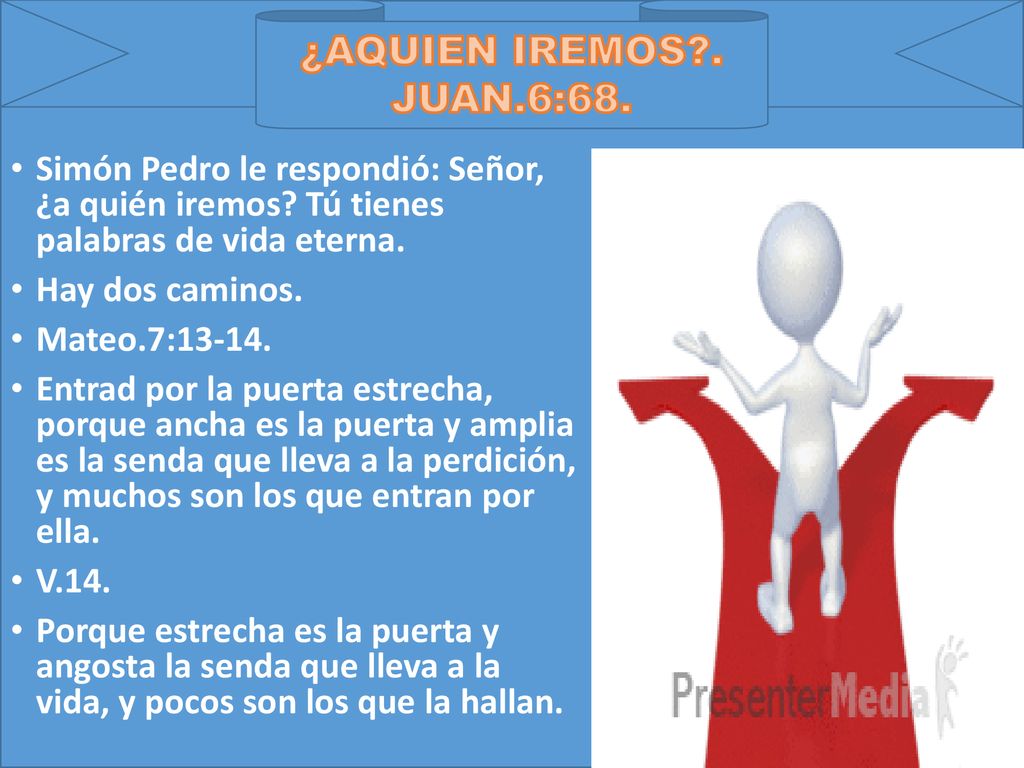 ¿AQUIEN IREMOS?.
JUAN.6:68.

• Simón Pedro le respondió: Señor, ¿a quién iremos? Tú tienes palabras de vida eterna.
• Hay dos caminos.
• Mateo.7:13-14.
• Entrad por la puerta estrecha, porque ancha es la puerta y amplia es la senda que lleva a la perdición, y muchos son los que entran por ella.
• V.14.
• Porque estrecha es la puerta y angosta la senda que lleva a la vida, y pocos son los que la hallan.

PresenterMedia